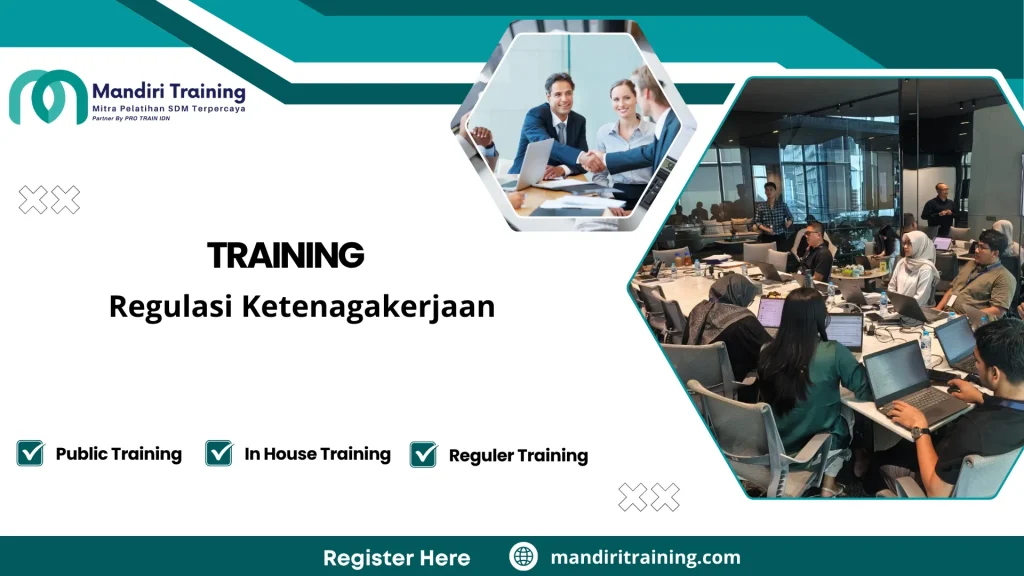 Mandiri Training
Mitra Pelatihan SDM Terpercaya
Partner By PRO TRAIN IDN

TRAINING
Regulasi Ketenagakerjaan

Public Training
In House Training
Reguler Training

Register Here
mandiritraining.com